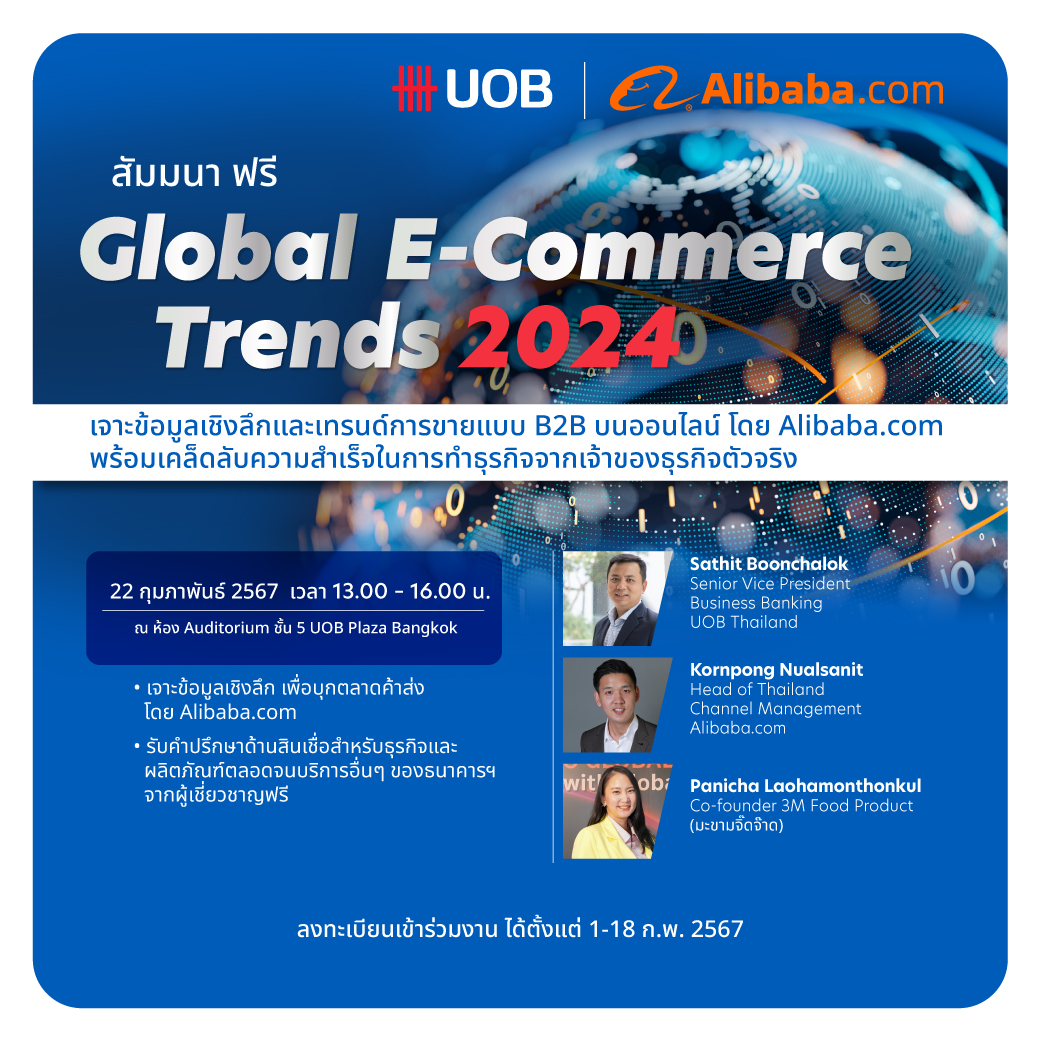 UOB | Alibaba.com

สัมมนา ฟรี

Global E-Commerce Trends 2024

เจาะข้อมูลเชิงลึกและเทรนด์การขายแบบ B2B บนออนไลน์ โดย Alibaba.com พร้อมเคล็ดลับความสำเร็จในการทำธุรกิจจากเจ้าของธุรกิจตัวจริง

22 กุมภาพันธ์ 2567 เวลา 13.00 - 16.00 น.

ณ ห้อง Auditorium ชั้น 5 UOB Plaza Bangkok

• เจาะข้อมูลเชิงลึก เพื่อบุกตลาดค้าส่ง โดย Alibaba.com

• รับคำปรึกษาด้านสินเชื่อสำหรับธุรกิจและผลิตภัณฑ์ตลอดจนบริการอื่นๆ ของธนาคารฯ จากผู้เชี่ยวชาญฟรี

Sathit Boonchalok
Senior Vice President
Business Banking
UOB Thailand

Kornpong Nualsanit
Head of Thailand
Channel Management
Alibaba.com

Panicha Laohamonthonkul
Co-founder 3M Food Product
(มะขามจี๊ดจ๊าด)

ลงทะเบียนเข้าร่วมงาน ได้ตั้งแต่ 1-18 ก.พ. 2567